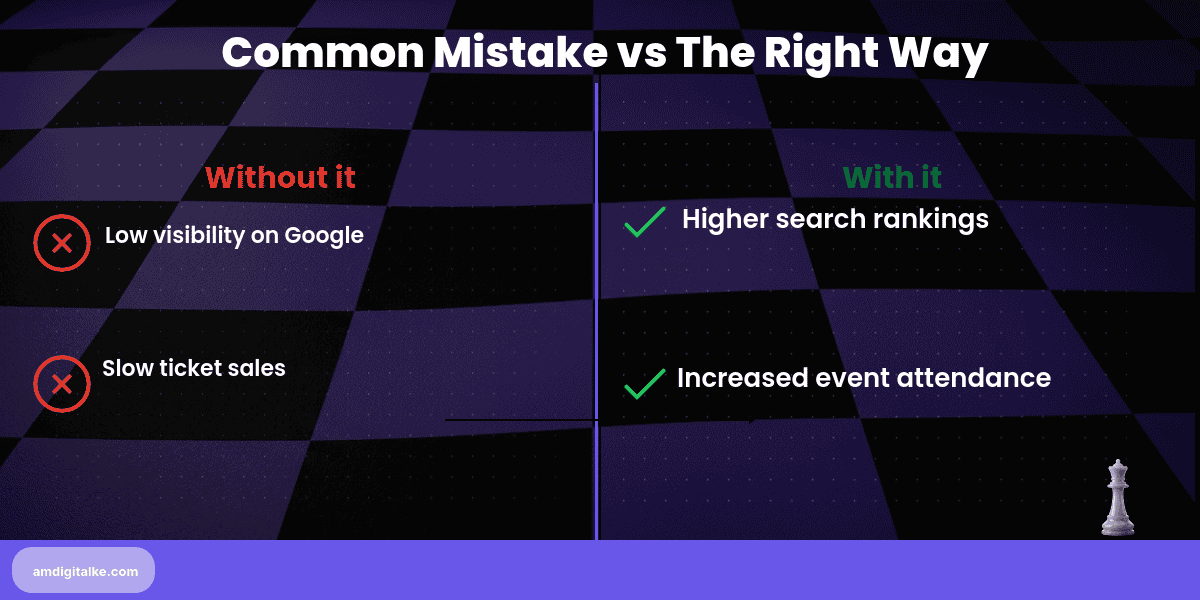 Common Mistake vs The Right Way

Without it

Low visibility on Google

Slow ticket sales

With it

Higher search rankings

Increased event attendance

amdigitalke.com